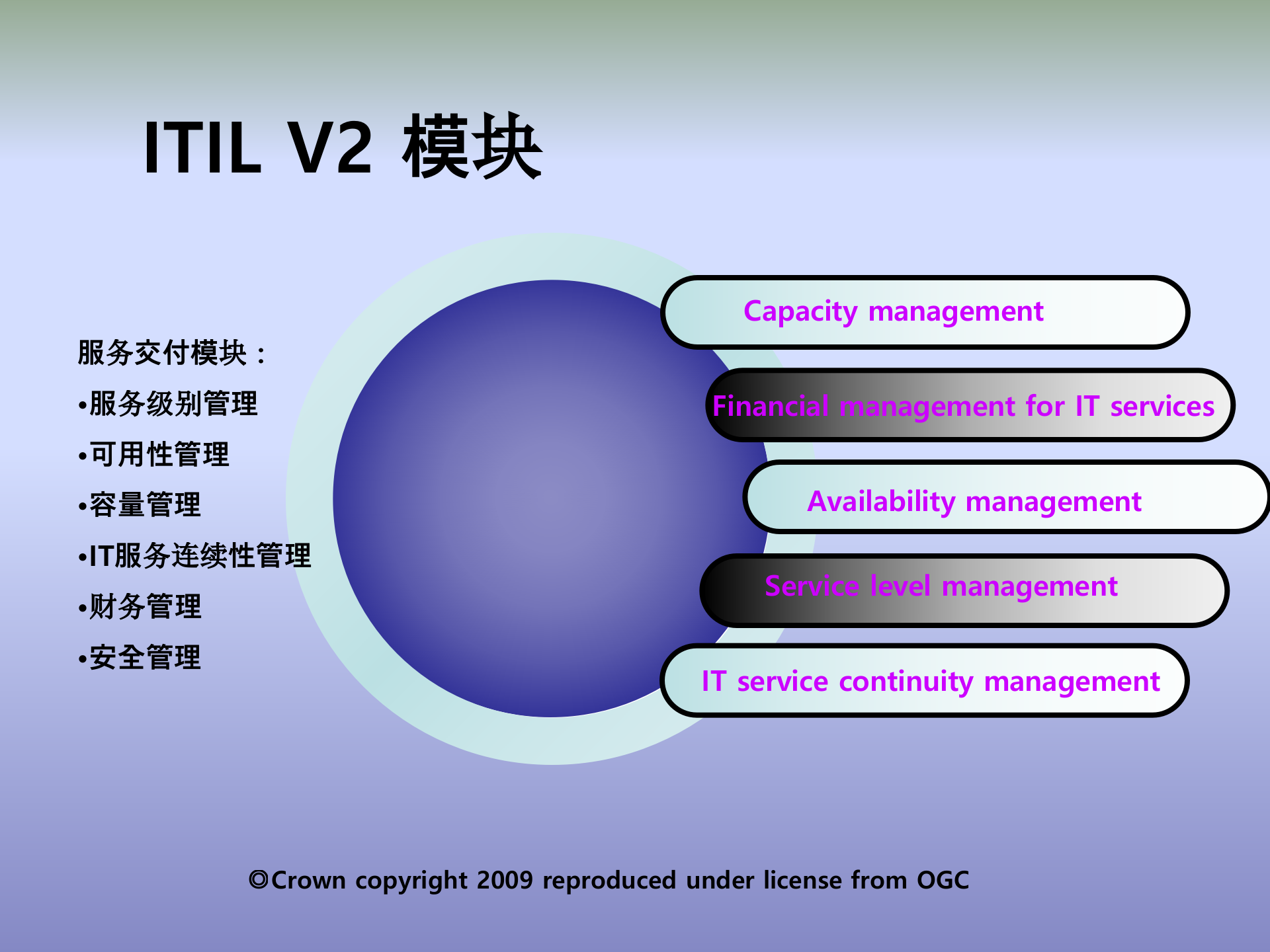 ITIL V2 模块

服务交付模块：

•服务级别管理

•可用性管理

•容量管理

•IT服务连续性管理

•财务管理

•安全管理

Capacity management

Financial management for IT services

Availability management

Service level management

IT service continuity management

©Crown copyright 2009 reproduced under license from OGC